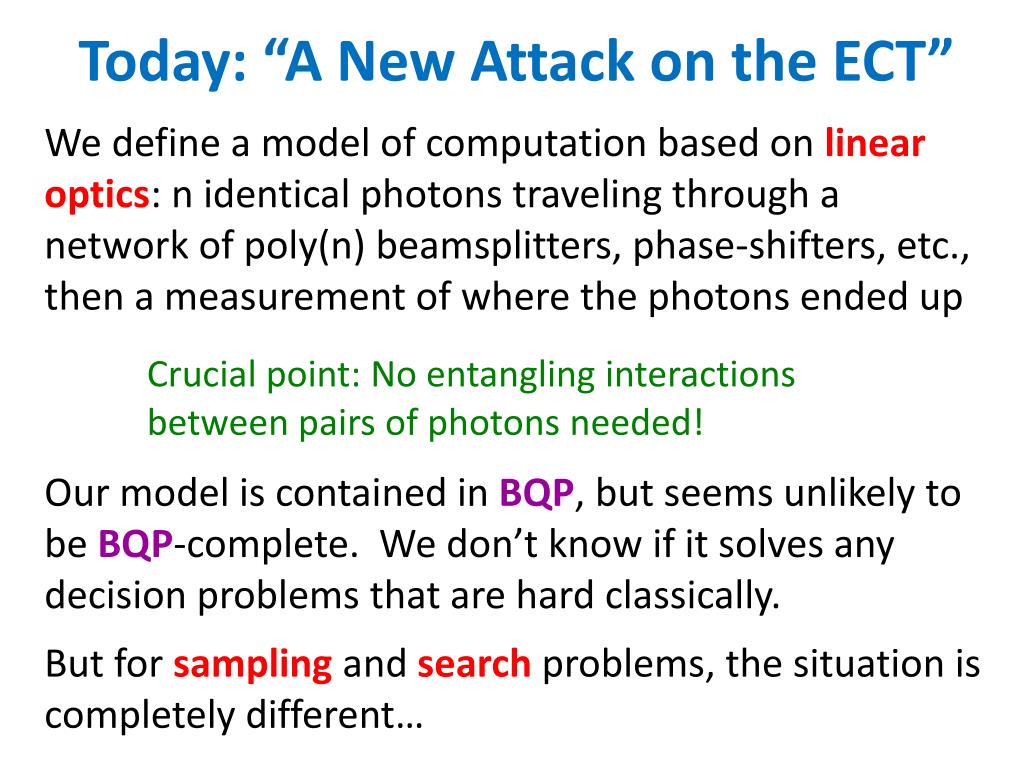 Today: “A New Attack on the ECT”

We define a model of computation based on linear optics: n identical photons traveling through a network of poly(n) beamsplitters, phase-shifters, etc., then a measurement of where the photons ended up

Crucial point: No entangling interactions between pairs of photons needed!

Our model is contained in BQP, but seems unlikely to be BQP-complete. We don’t know if it solves any decision problems that are hard classically.

But for sampling and search problems, the situation is completely different…